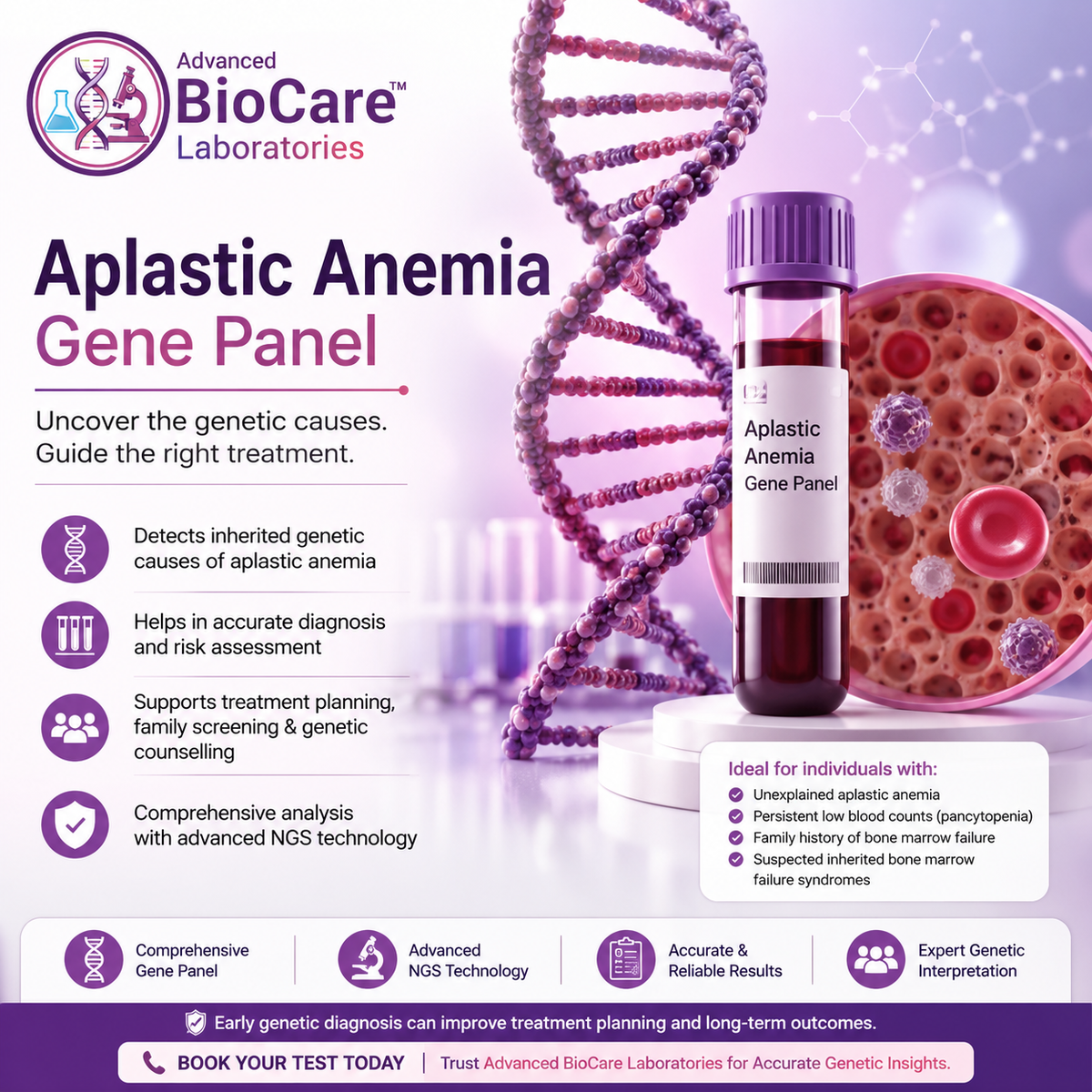 Advanced BioCare™ Laboratories

Aplastic Anemia Gene Panel

Uncover the genetic causes. Guide the right treatment.

Detects inherited genetic causes of aplastic anemia

Helps in accurate diagnosis and risk assessment

Supports treatment planning, family screening & genetic counselling

Comprehensive analysis with advanced NGS technology

Aplastic Anemia Gene Panel

Ideal for individuals with:
Unexplained aplastic anemia
Persistent low blood counts (pancytopenia)
Family history of bone marrow failure
Suspected inherited bone marrow failure syndromes

Comprehensive Gene Panel

Advanced NGS Technology

Accurate & Reliable Results

Expert Genetic Interpretation

Early genetic diagnosis can improve treatment planning and long-term outcomes.

BOOK YOUR TEST TODAY | Trust Advanced BioCare Laboratories for Accurate Genetic Insights.